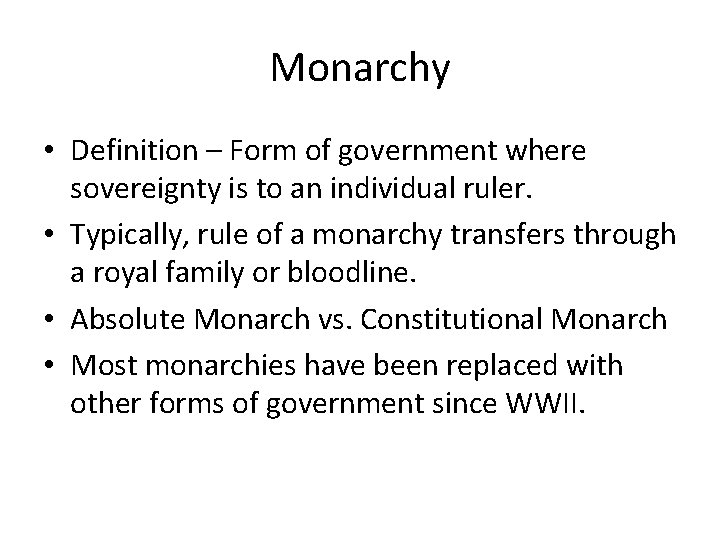 Monarchy

• Definition – Form of government where sovereignty is to an individual ruler.
• Typically, rule of a monarchy transfers through a royal family or bloodline.
• Absolute Monarch vs. Constitutional Monarch
• Most monarchies have been replaced with other forms of government since WWII.